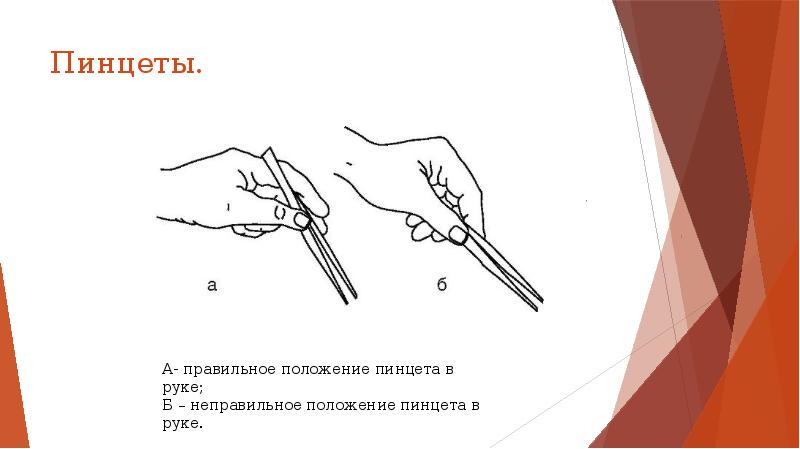 Пинцеты.

а

б

А- правильное положение пинцета в руке;
Б – неправильное положение пинцета в руке.